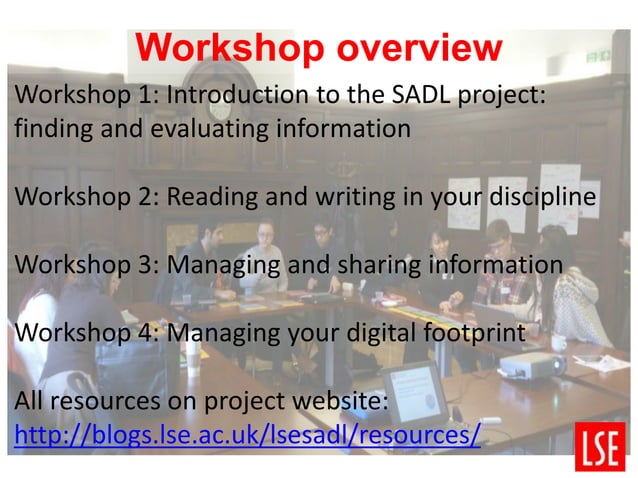 Workshop overview

Workshop 1: Introduction to the SADL project: finding and evaluating information

Workshop 2: Reading and writing in your discipline

Workshop 3: Managing and sharing information

Workshop 4: Managing your digital footprint

All resources on project website: http://blogs.lse.ac.uk/lsesadl/resources/

LSE